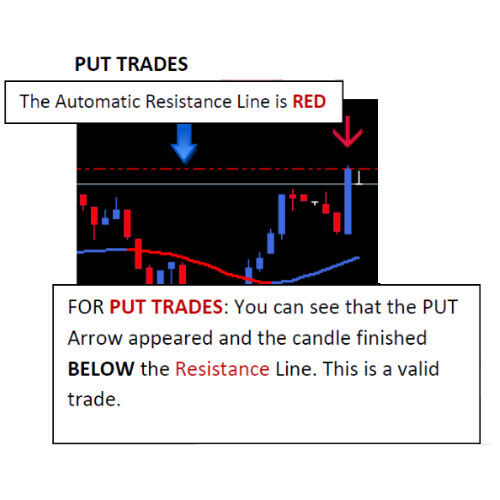 PUT TRADES

The Automatic Resistance Line is RED

FOR PUT TRADES: You can see that the PUT Arrow appeared and the candle finished BELOW the Resistance Line. This is a valid trade.